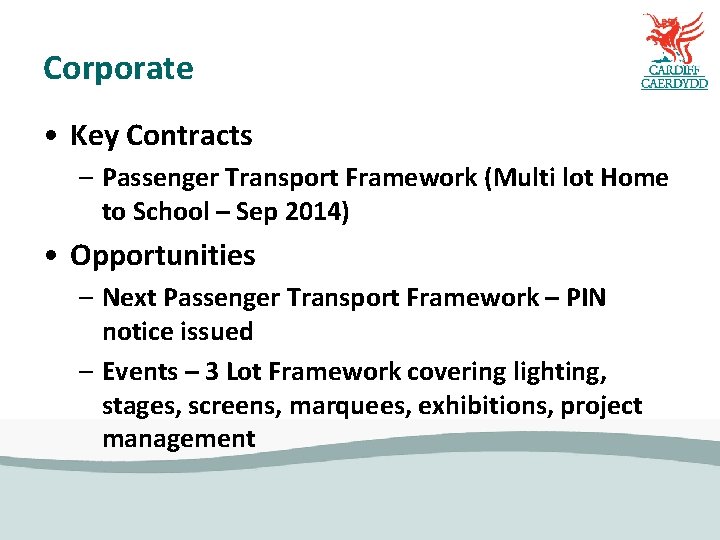 Corporate

CARDIFF
CAERDYDD

• Key Contracts
– Passenger Transport Framework (Multi lot Home to School – Sep 2014)

• Opportunities
– Next Passenger Transport Framework – PIN notice issued
– Events – 3 Lot Framework covering lighting, stages, screens, marquees, exhibitions, project management